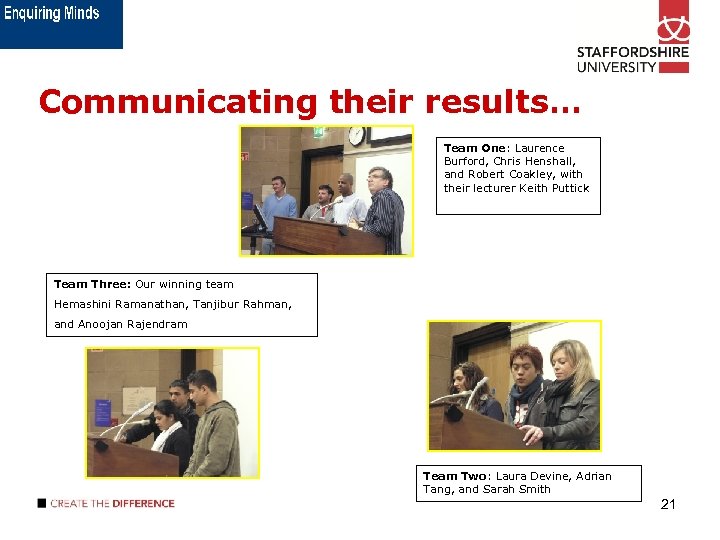 Enquiring Minds

STAFFORDSHIRE UNIVERSITY

Communicating their results…

Team One: Laurence Burford, Chris Henshall, and Robert Coakley, with their lecturer Keith Puttick

Team Three: Our winning team Hemashini Ramanathan, Tanjibur Rahman, and Anoojan Rajendram

Team Two: Laura Devine, Adrian Tang, and Sarah Smith

CREATE THE DIFFERENCE

21